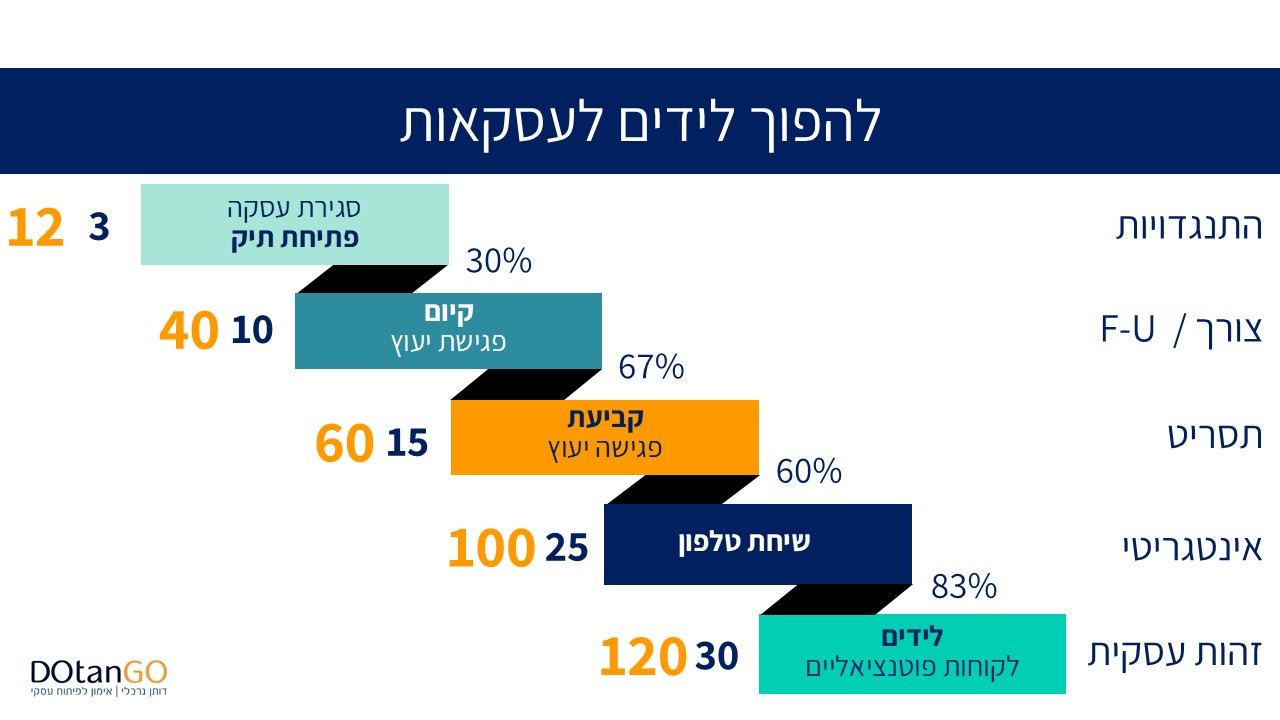 להפוך לידים לעסקאות

התנגדויות
סגירת עסקה
**פתיחת תיק**
3
12
30%

צורך / F-U
**קיום**
פגישת יעוץ
10
40
67%

תסריט
**קביעת**
פגישה יעוץ
15
60
60%

אינטגריטי
**שיחת טלפון**
25
100
83%

זהות עסקית
**לידים**
לקוחות פוטנציאליים
30
120

DOtanGO
דותן גרכלי | אימון לפיתוח עסקי